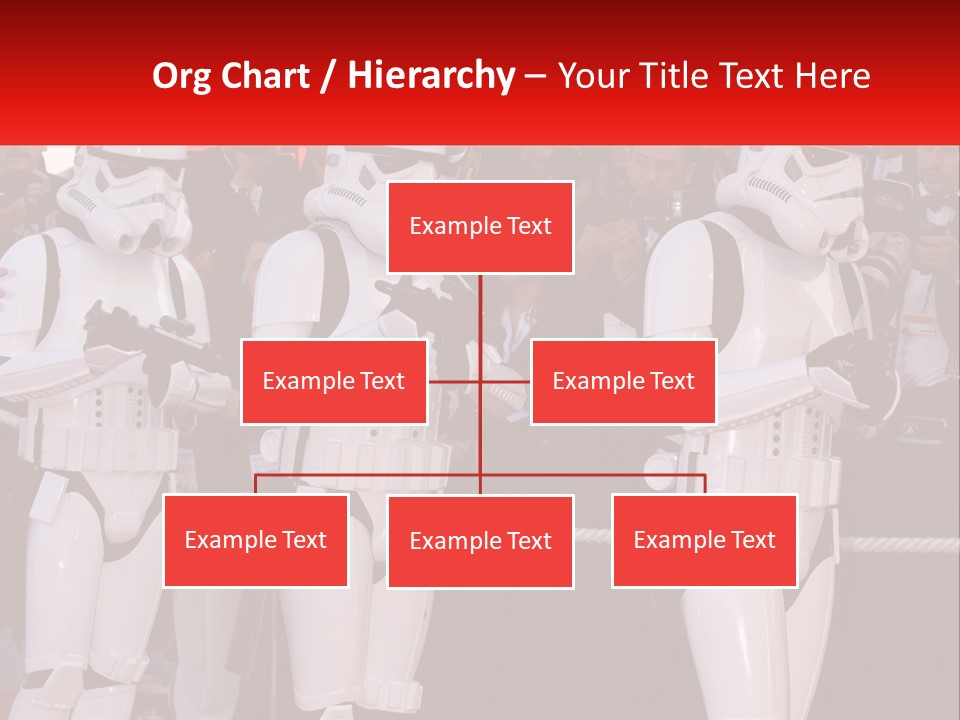 Org Chart / Hierarchy – Your Title Text Here

Example Text

Example Text

Example Text

Example Text

Example Text

Example Text